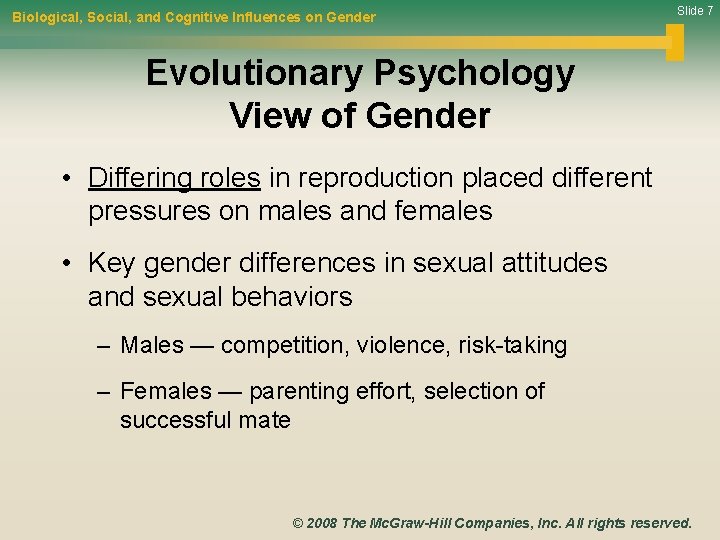 Biological, Social, and Cognitive Influences on Gender

Slide 7

Evolutionary Psychology View of Gender

• Differing roles in reproduction placed different pressures on males and females

• Key gender differences in sexual attitudes and sexual behaviors

– Males — competition, violence, risk-taking

– Females — parenting effort, selection of successful mate

© 2008 The McGraw-Hill Companies, Inc. All rights reserved.